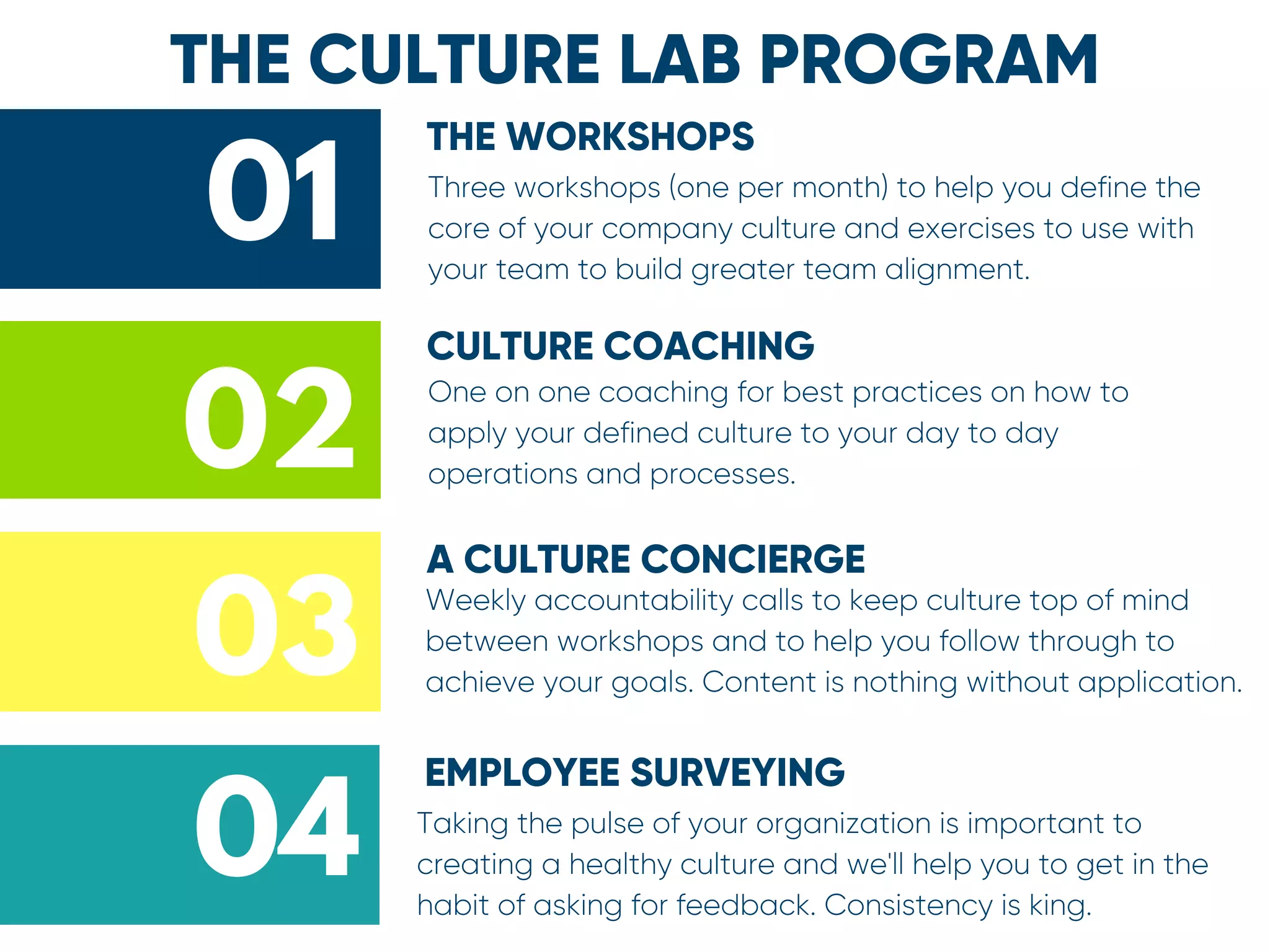 THE CULTURE LAB PROGRAM

01

THE WORKSHOPS

Three workshops (one per month) to help you define the core of your company culture and exercises to use with your team to build greater team alignment.

02

CULTURE COACHING

One on one coaching for best practices on how to apply your defined culture to your day to day operations and processes.

03

A CULTURE CONCIERGE

Weekly accountability calls to keep culture top of mind between workshops and to help you follow through to achieve your goals. Content is nothing without application.

04

EMPLOYEE SURVEYING

Taking the pulse of your organization is important to creating a healthy culture and we'll help you to get in the habit of asking for feedback. Consistency is king.